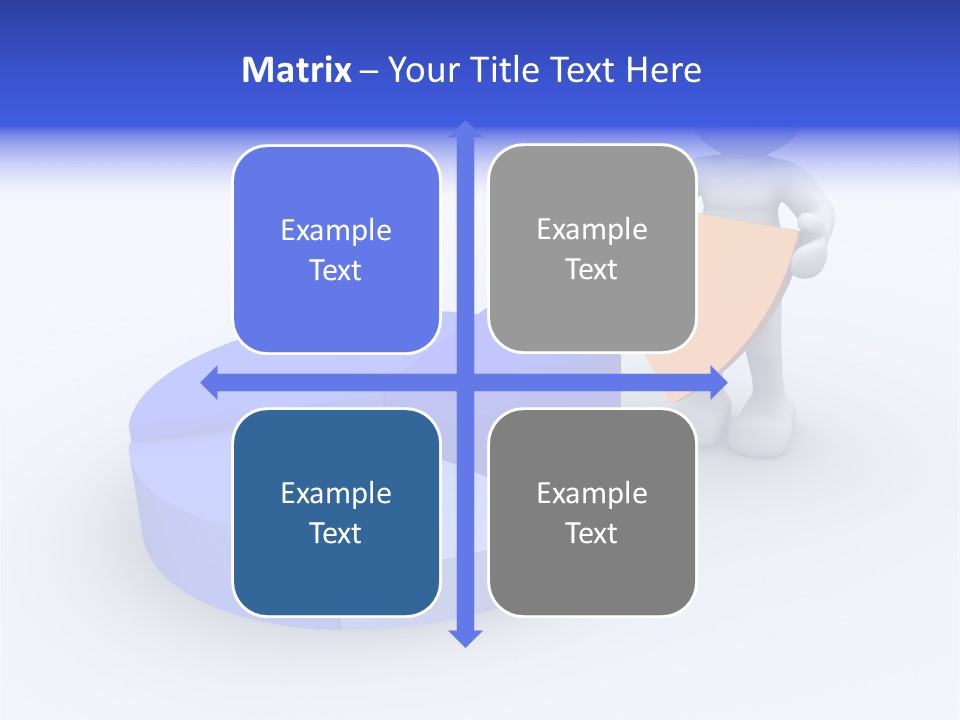 Matrix – Your Title Text Here

Example Text

Example Text

Example Text

Example Text